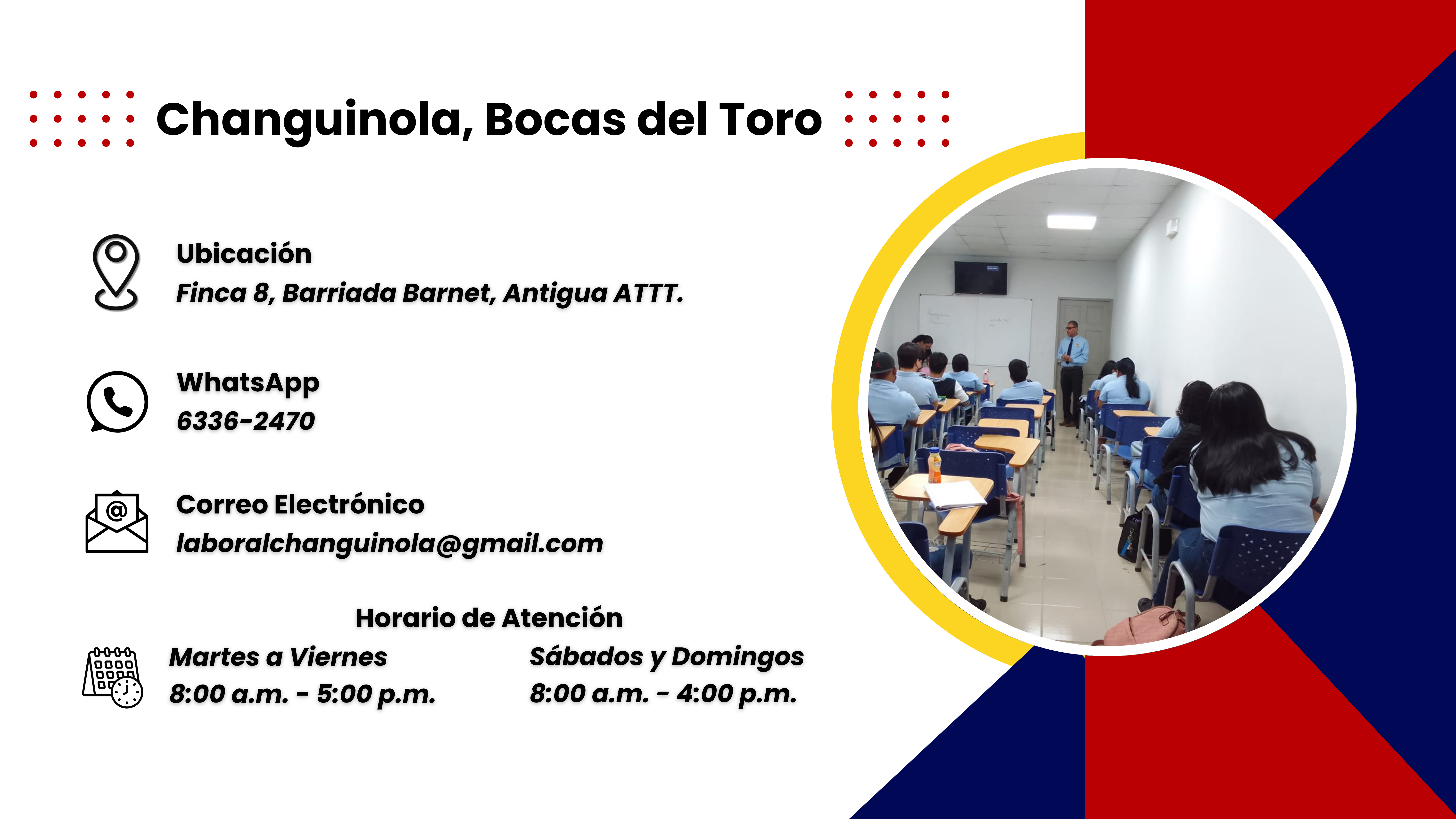 Changuinola, Bocas del Toro

Ubicación
Finca 8, Barriada Barnet, Antigua ATTT.

WhatsApp
6336-2470

Correo Electrónico
laboralchanguinola@gmail.com

Horario de Atención

Martes a Viernes
8:00 a.m. - 5:00 p.m.

Sábados y Domingos
8:00 a.m. - 4:00 p.m.